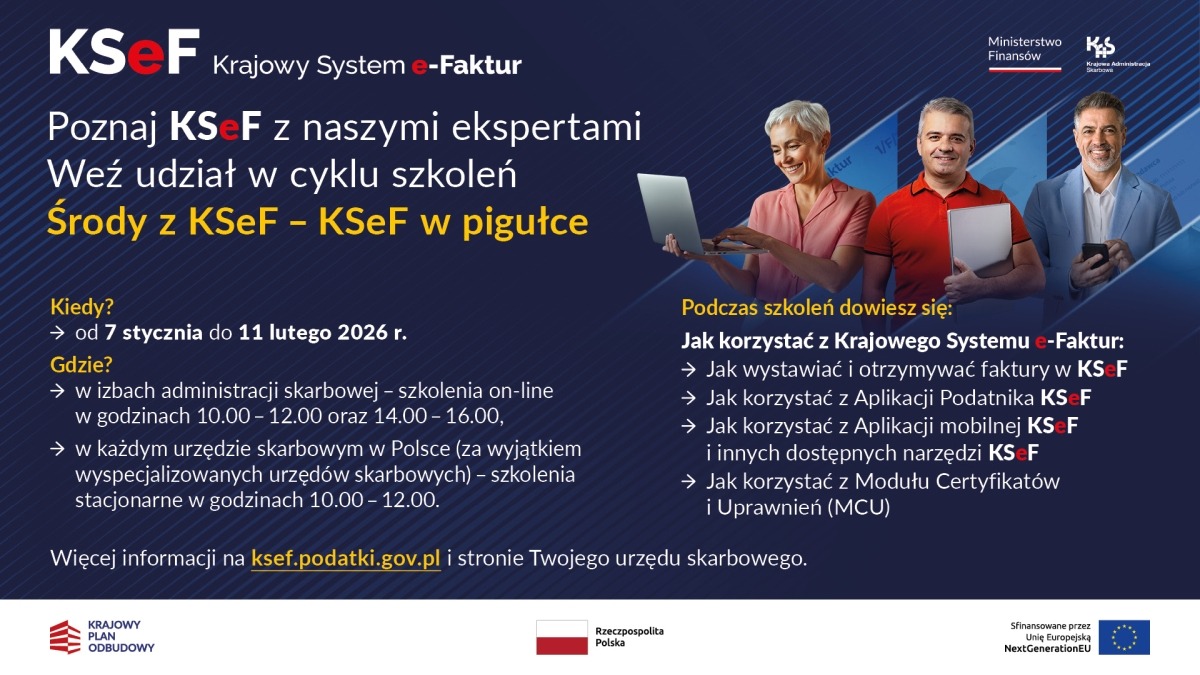 KSeF Krajowy System e-Faktur

Ministerstwo Finansów

Krajowa Administracja Skarbowa

Poznaj KSeF z naszymi ekspertami
Weź udział w cyklu szkoleń
Środy z KSeF – KSeF w pigułce

Kiedy?
→ od 7 stycznia do 11 lutego 2026 r.

Gdzie?
→ w izbach administracji skarbowej – szkolenia on-line w godzinach 10.00 – 12.00 oraz 14.00 – 16.00,
→ w każdym urzędzie skarbowym w Polsce (za wyjątkiem wyspecjalizowanych urzędów skarbowych) – szkolenia stacjonarne w godzinach 10.00 – 12.00.

Podczas szkoleń dowiesz się:
Jak korzystać z Krajowego Systemu e-Faktur:
→ Jak wystawiać i otrzymywać faktury w KSeF
→ Jak korzystać z Aplikacji Podatnika KSeF
→ Jak korzystać z Aplikacji mobilnej KSeF i innych dostępnych narzędzi KSeF
→ Jak korzystać z Modułu Certyfikatów i Uprawnień (MCU)

Więcej informacji na ksef.podatki.gov.pl i stronie Twojego urzędu skarbowego.

KRAJOWY PLAN ODBUDOWY

Rzeczpospolita Polska

Sfinansowane przez Unię Europejską NextGenerationEU